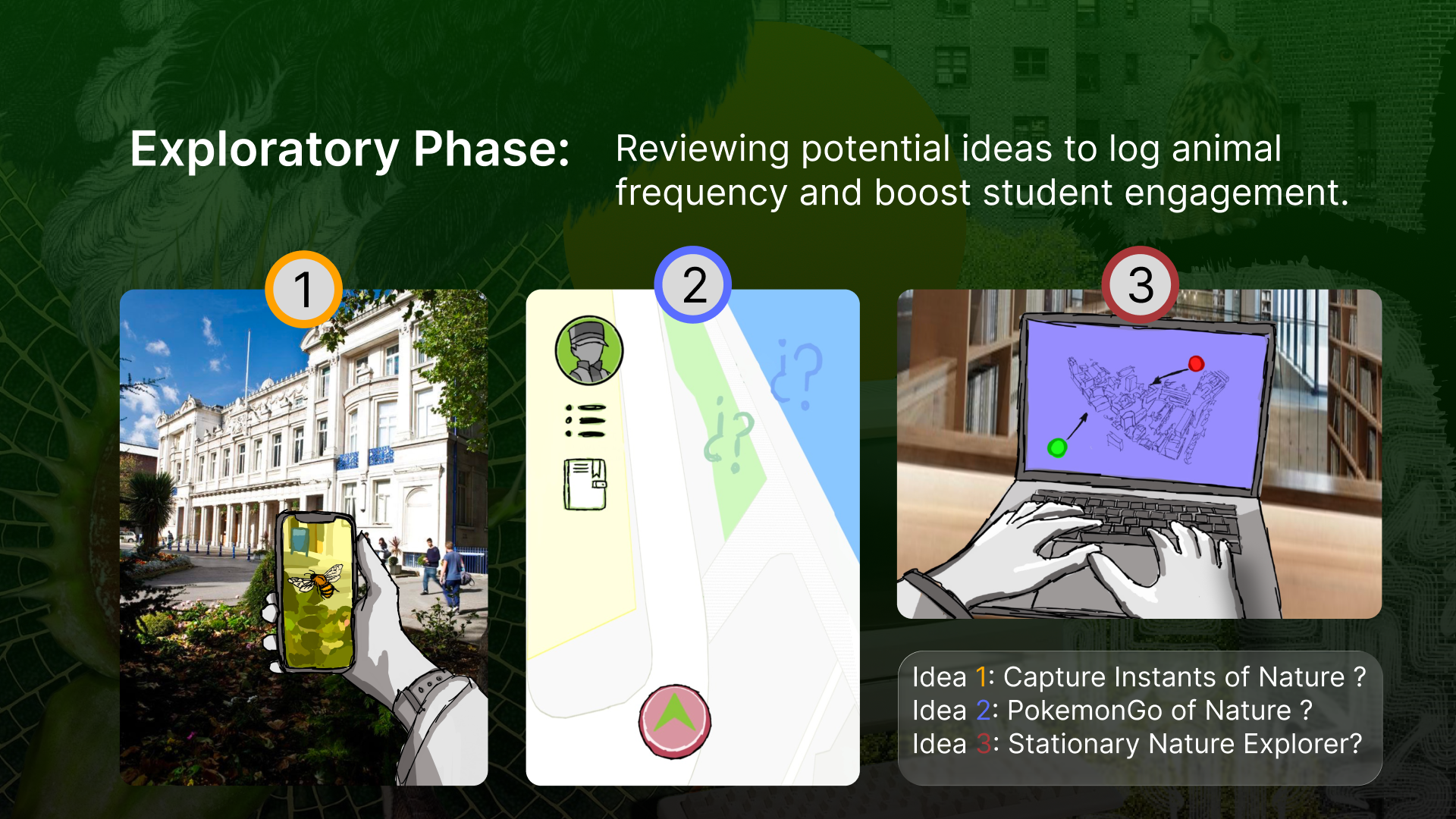 Exploratory Phase: Reviewing potential ideas to log animal frequency and boost student engagement.

1

2

¿?

¿?

3

Idea 1: Capture Instants of Nature ?
Idea 2: PokemonGo of Nature ?
Idea 3: Stationary Nature Explorer?